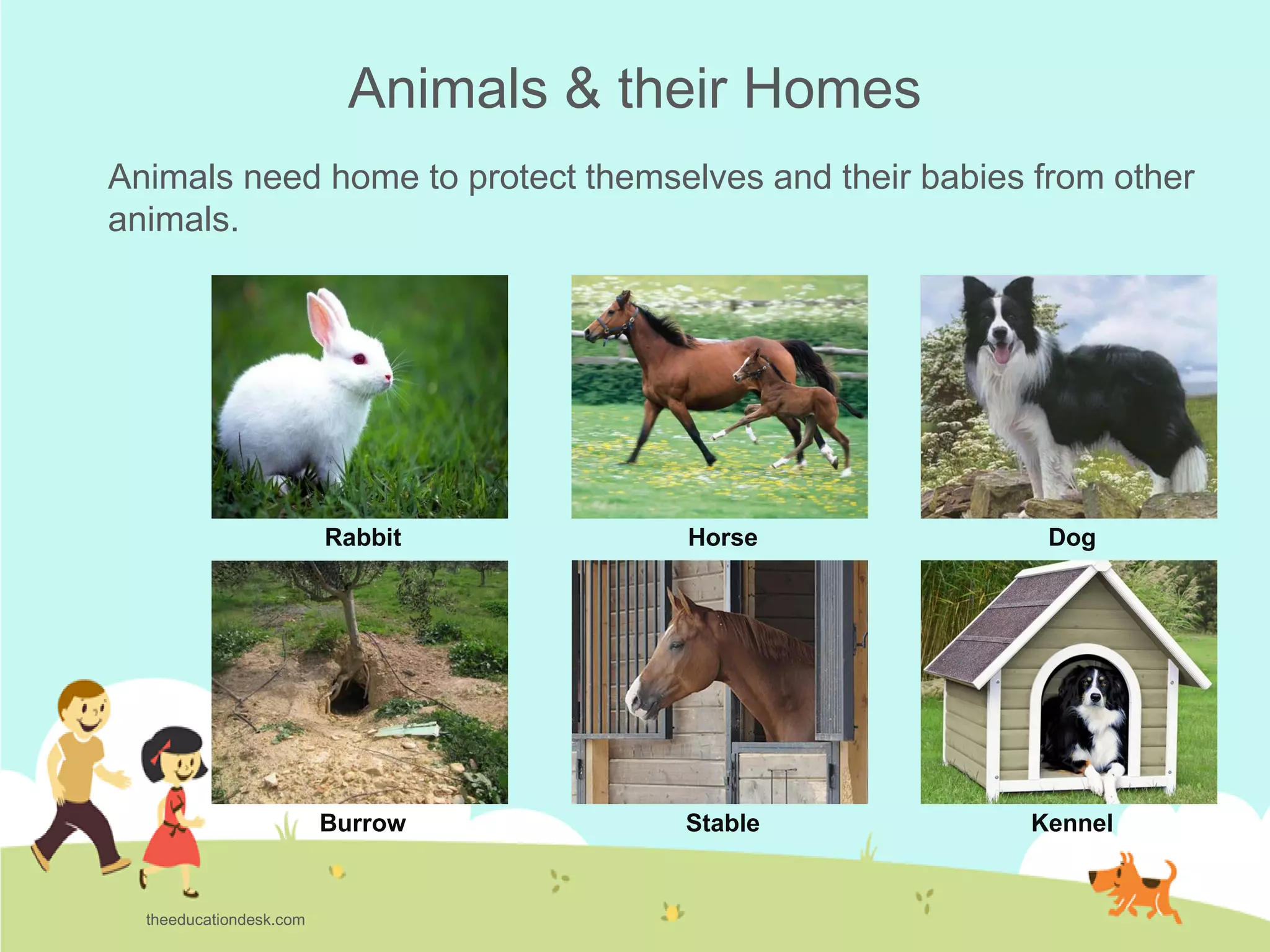 Animals & their Homes

Animals need home to protect themselves and their babies from other animals.

Rabbit

Horse

Dog

Burrow

Stable

Kennel

theeducationdesk.com